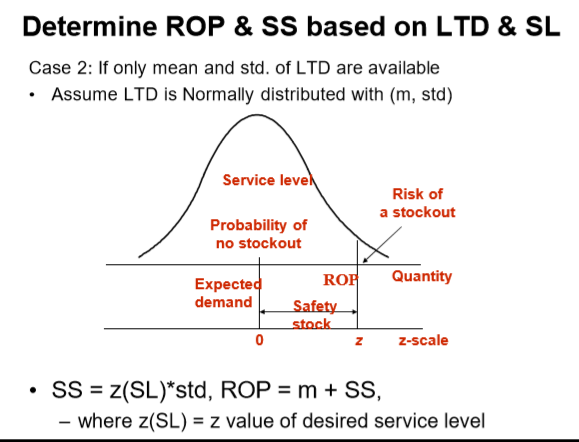 Determine ROP & SS based on LTD & SL

Case 2: If only mean and std. of LTD are available

• Assume LTD is Normally distributed with (m, std)

Service level

Risk of a stockout

Probability of no stockout

Expected demand

ROP

Quantity

Safety stock

0

z

z-scale

• SS = z(SL)*std, ROP = m + SS,

– where z(SL) = z value of desired service level